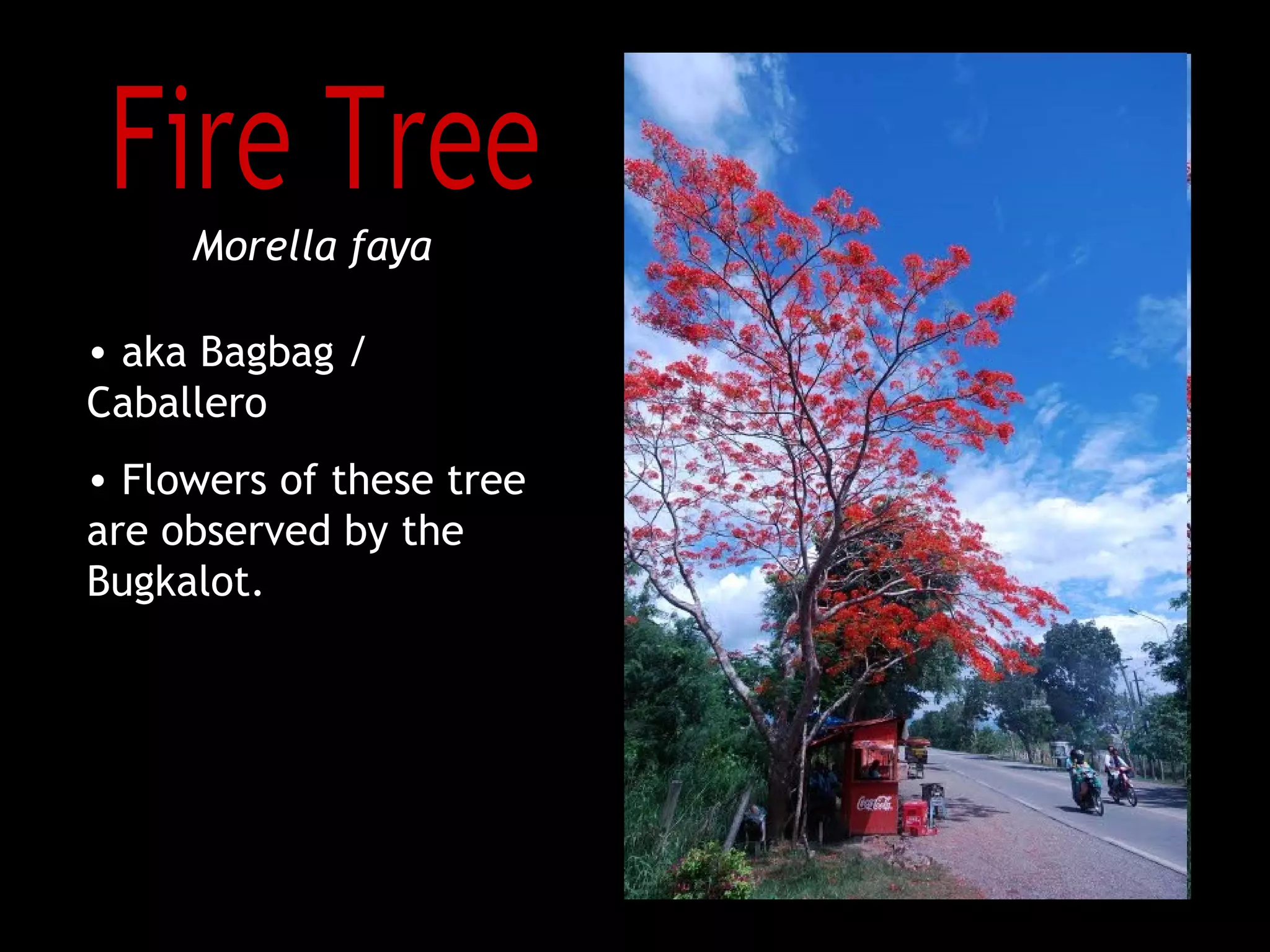 Fire Tree

Morella faya

• aka Bagbag / Caballero

• Flowers of these tree are observed by the Bugkalot.

Coca-Cola